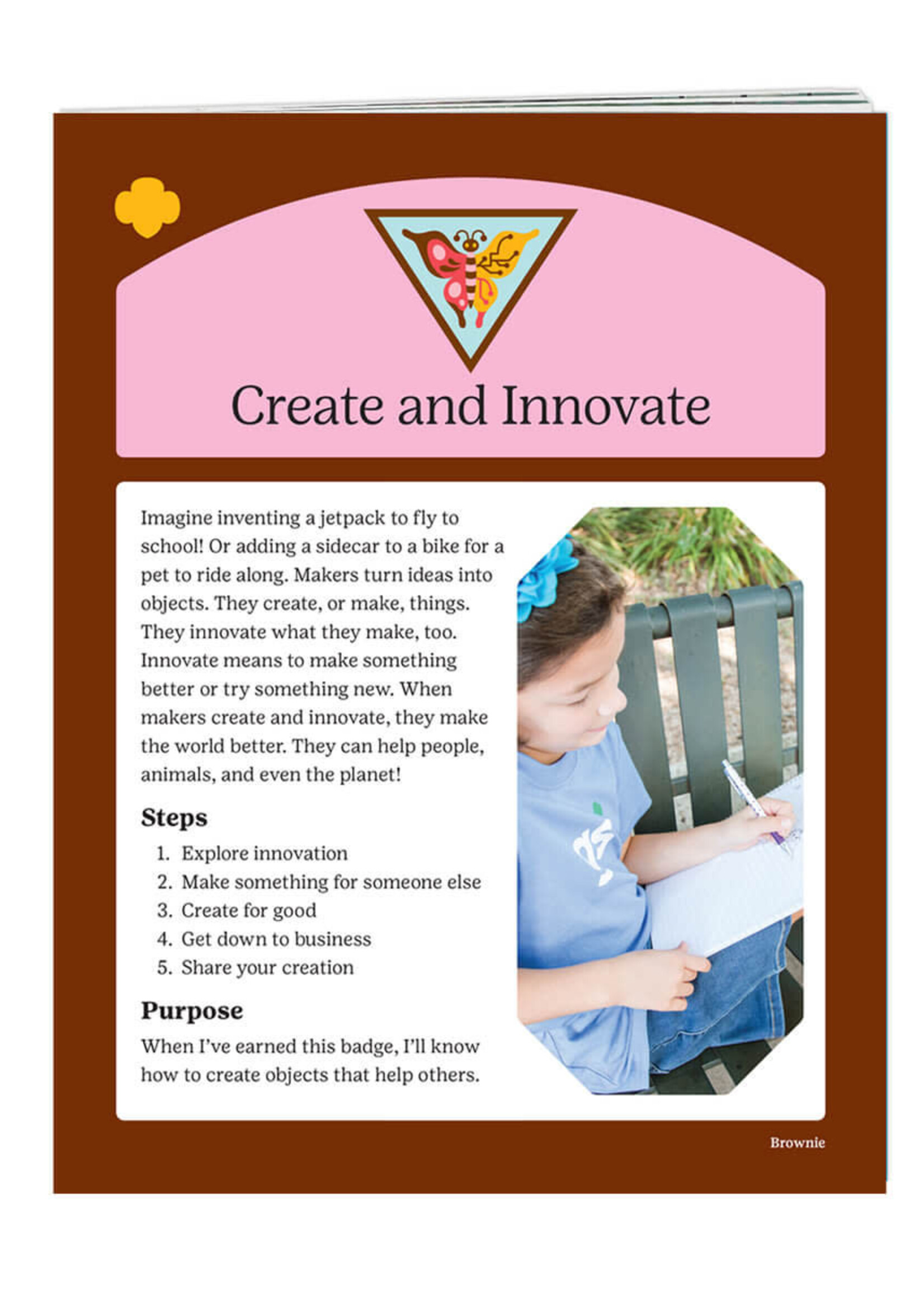 Create and Innovate

Imagine inventing a jetpack to fly to school! Or adding a sidecar to a bike for a pet to ride along. Makers turn ideas into objects. They create, or make, things. They innovate what they make, too. Innovate means to make something better or try something new. When makers create and innovate, they make the world better. They can help people, animals, and even the planet!

Steps

1. Explore innovation
2. Make something for someone else
3. Create for good
4. Get down to business
5. Share your creation

Purpose

When I've earned this badge, I'll know how to create objects that help others.

Brownie